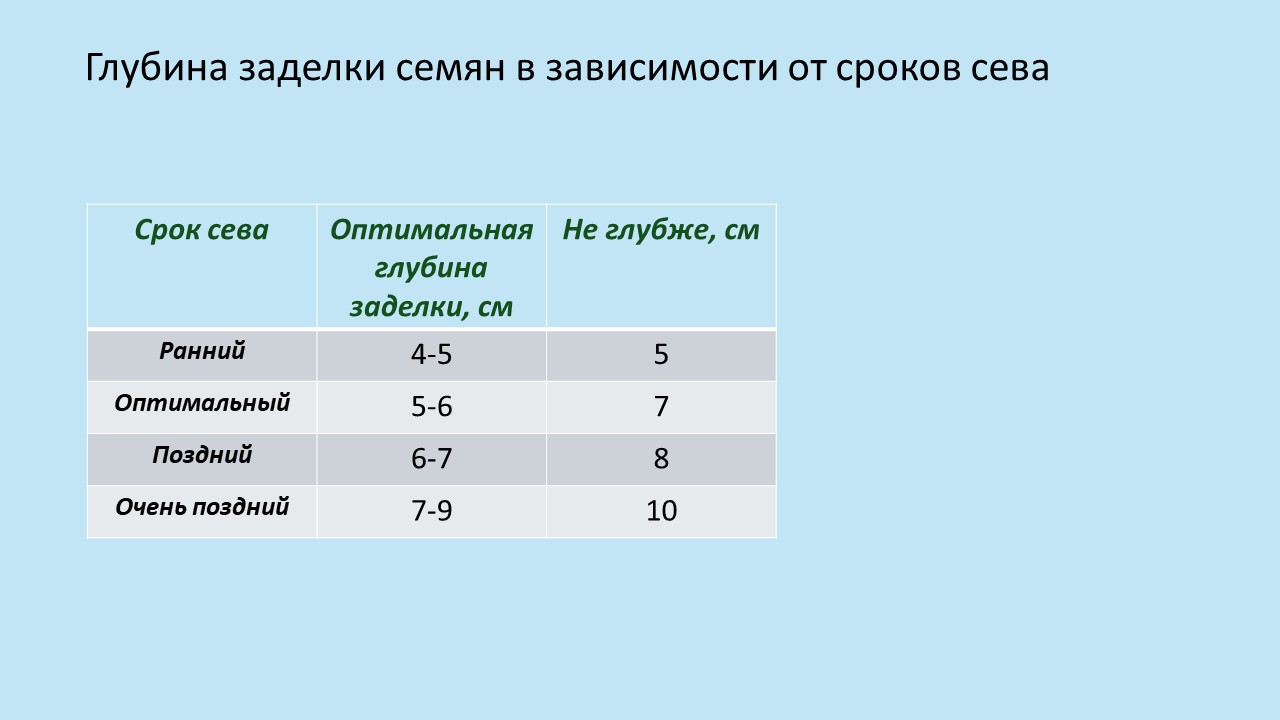 Глубина заделки семян в зависимости от сроков сева

| Срок сева | Оптимальная глубина заделки, см | Не глубже, см |
|---|---|---|
| Ранний | 4-5 | 5 |
| Оптимальный | 5-6 | 7 |
| Поздний | 6-7 | 8 |
| Очень поздний | 7-9 | 10 |